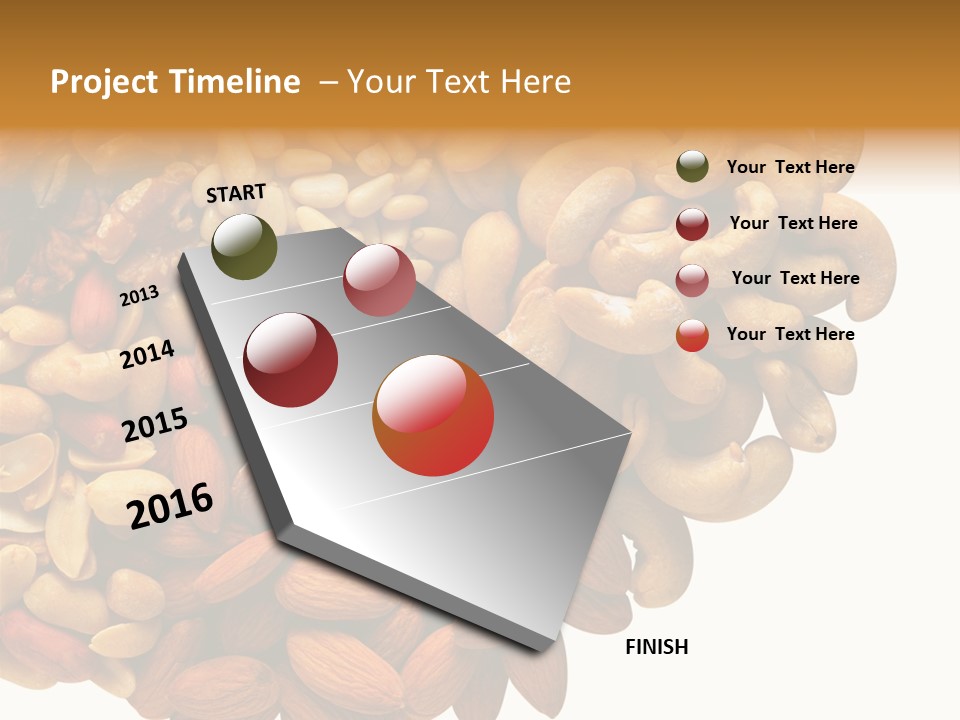 Project Timeline – Your Text Here

START

2013

2014

2015

2016

FINISH

Your Text Here

Your Text Here

Your Text Here

Your Text Here